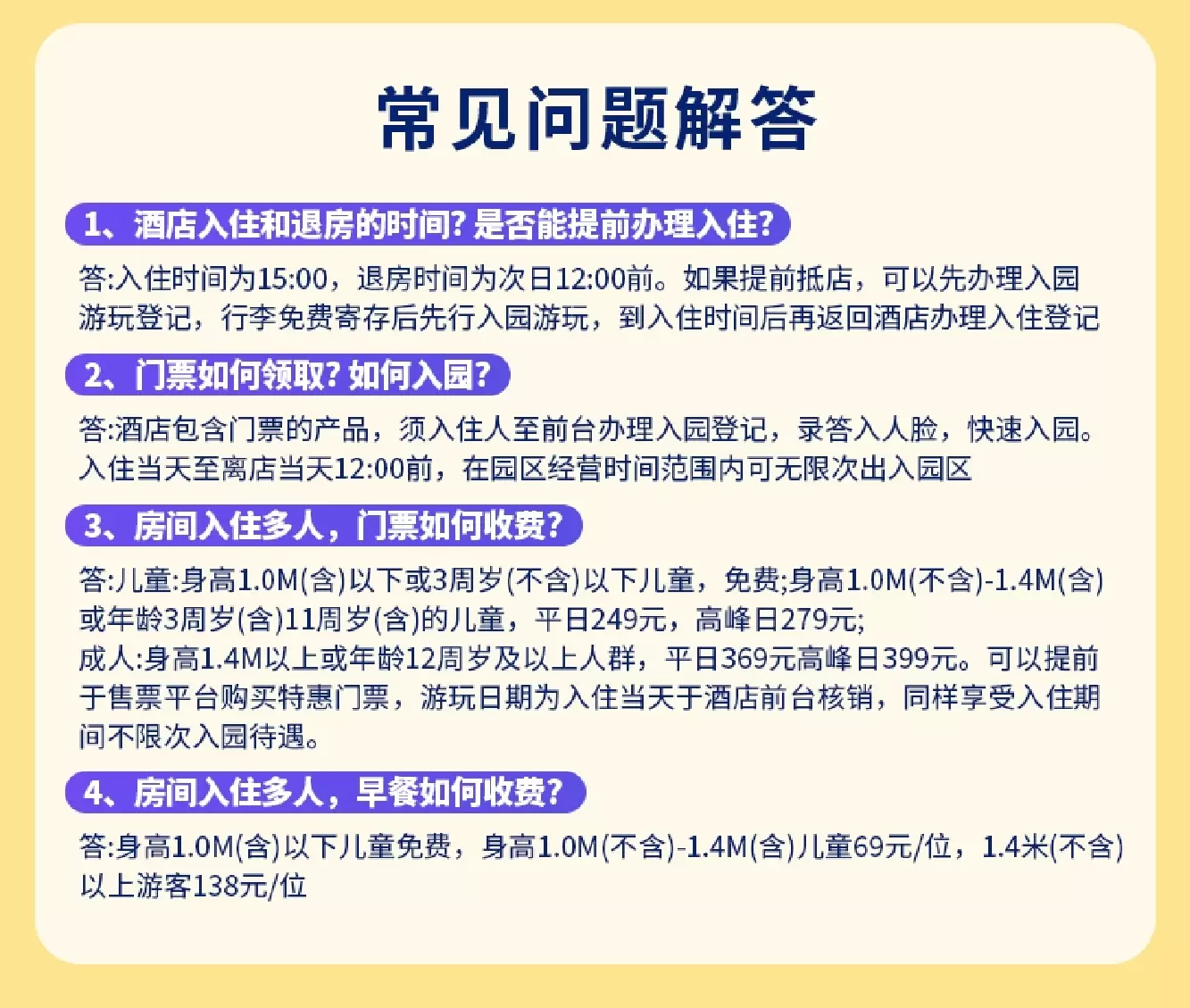 常见问题解答

1、酒店入住和退房的时间？是否能提前办理入住？

答:入住时间为15:00，退房时间为次日12:00前。如果提前抵店，可以先办理入园游玩登记，行李免费寄存后先行入园游玩，到入住时间后再返回酒店办理入住登记

2、门票如何领取？如何入园？

答:酒店包含门票的产品，须入住人至前台办理入园登记，录答入人脸，快速入园。入住当天至离店当天12:00前，在园区经营时间范围内可无限次出入园区

3、房间入住多人，门票如何收费？

答:儿童:身高1.0M(含)以下或3周岁(不含)以下儿童，免费;身高1.0M(不含)-1.4M(含)或年龄3周岁(含)11周岁(含)的儿童，平日249元，高峰日279元;
成人:身高1.4M以上或年龄12周岁及以上人群，平日369元高峰日399元。可以提前于售票平台购买特惠门票，游玩日期为入住当天于酒店前台核销，同样享受入住期间不限次入园待遇。

4、房间入住多人，早餐如何收费？

答:身高1.0M(含)以下儿童免费，身高1.0M(不含)-1.4M(含)儿童69元/位，1.4米(不含)以上游客138元/位